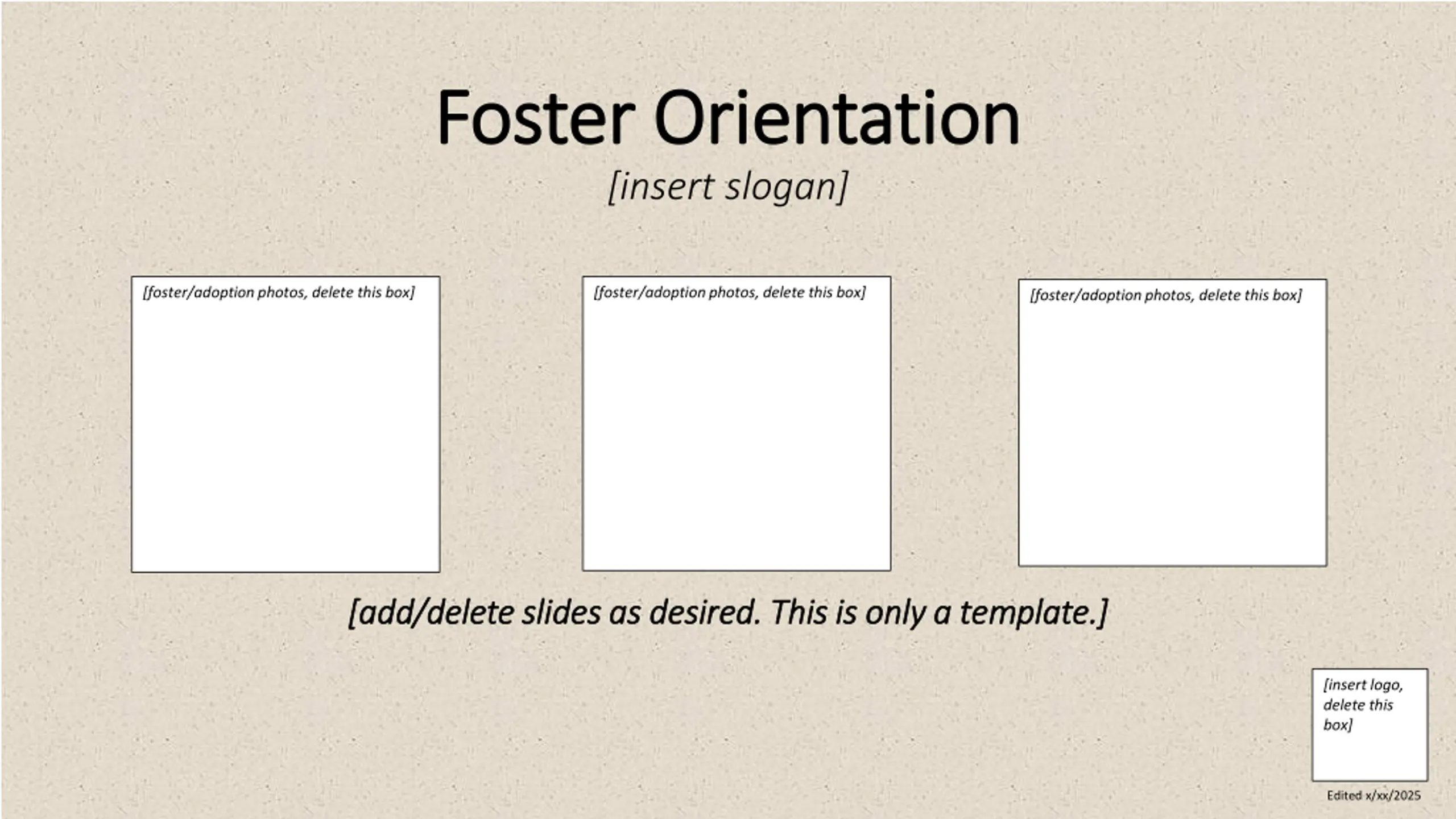 Foster Orientation

[insert slogan]

[foster/adoption photos, delete this box]

[foster/adoption photos, delete this box]

[foster/adoption photos, delete this box]

[add/delete slides as desired. This is only a template.]

[insert logo, delete this box]

Edited x/xx/2025